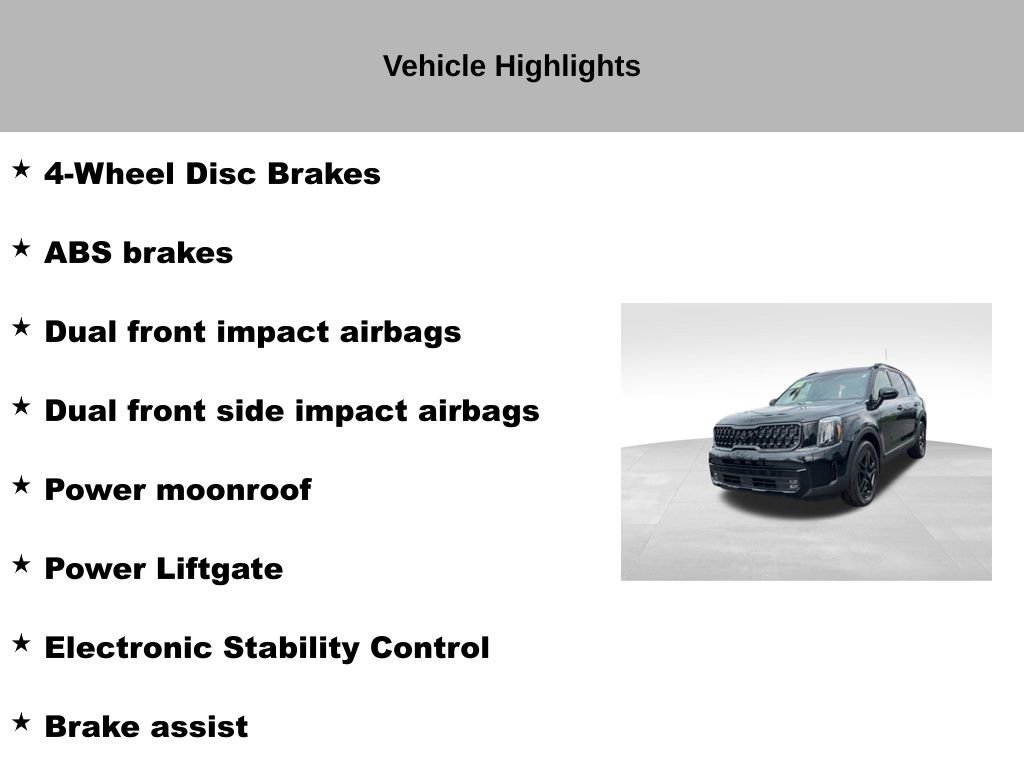 Vehicle Highlights

★ 4-Wheel Disc Brakes

★ ABS brakes

★ Dual front impact airbags

★ Dual front side impact airbags

★ Power moonroof

★ Power Liftgate

★ Electronic Stability Control

★ Brake assist